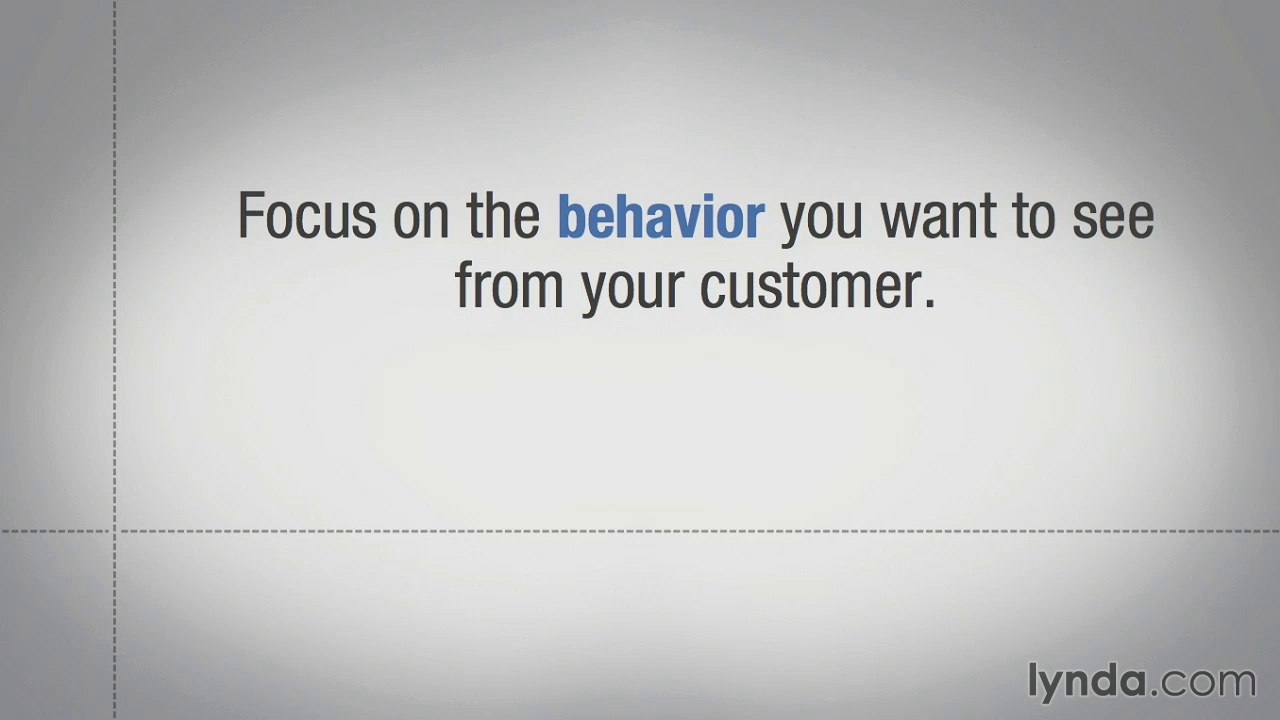 Focus on the behavior you want to see from your customer.

lynda.com